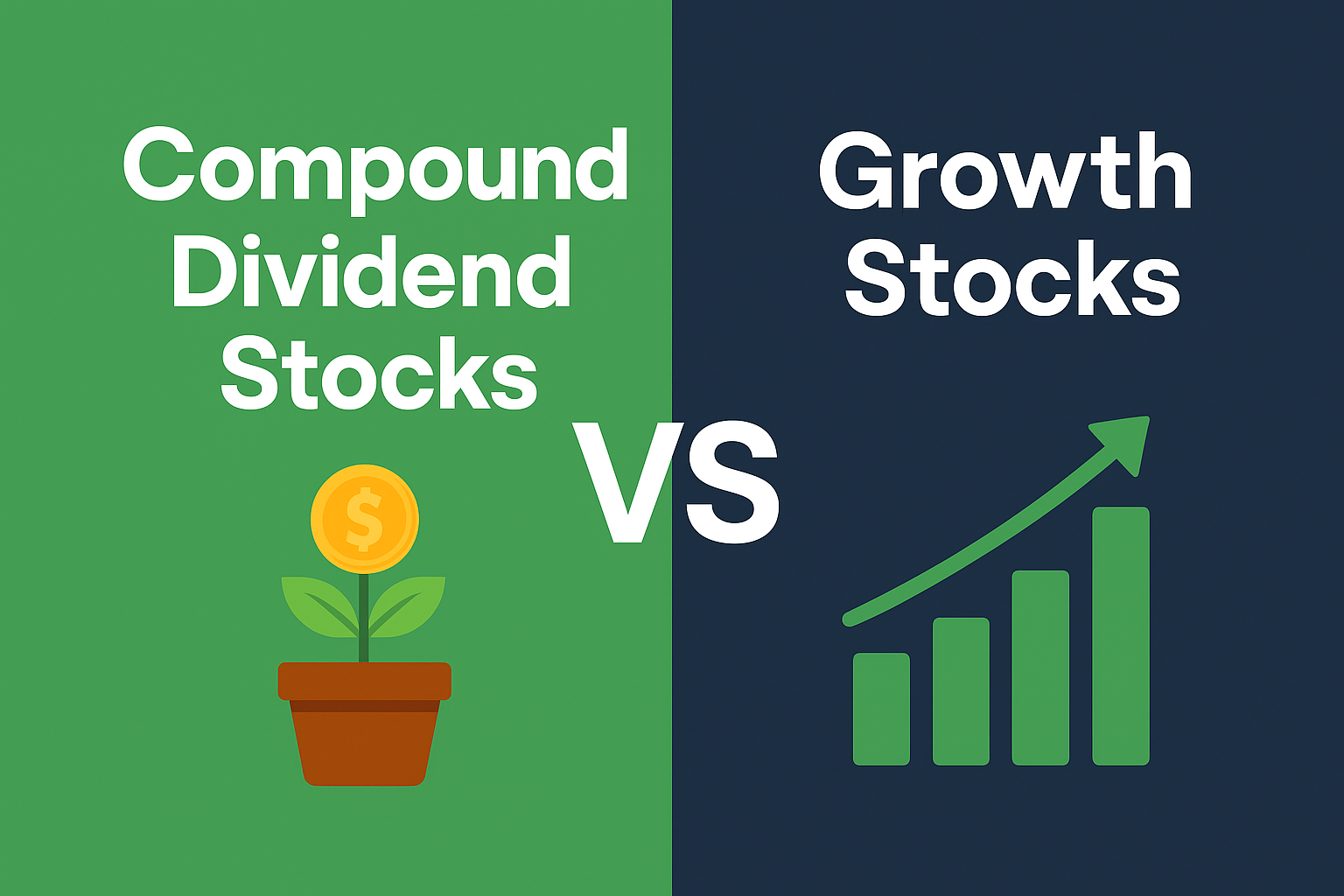 Compound Dividend Stocks

VS

Growth Stocks

$